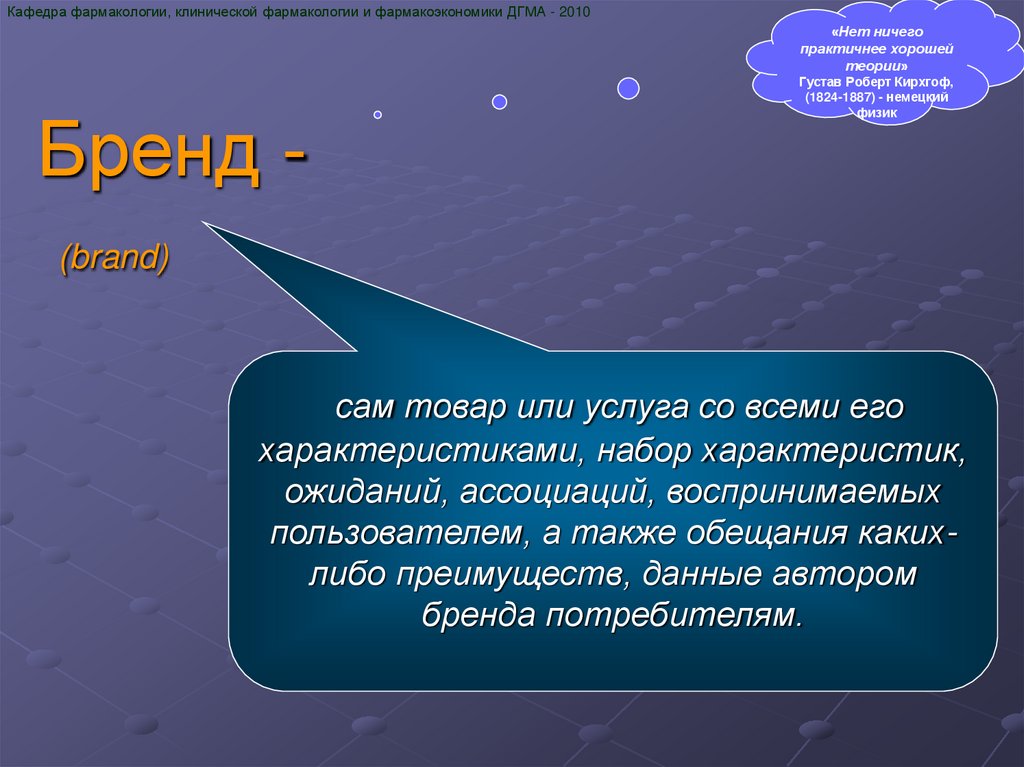 Кафедра фармакологии, клинической фармакологии и фармакоэкономики ДГМА - 2010

«Нет ничего практичнее хорошей теории»
Густав Роберт Кирхгоф, (1824-1887) - немецкий физик

Бренд -

(brand)

сам товар или услуга со всеми его характеристиками, набор характеристик, ожиданий, ассоциаций, воспринимаемых пользователем, а также обещания каких-либо преимуществ, данные автором бренда потребителям.